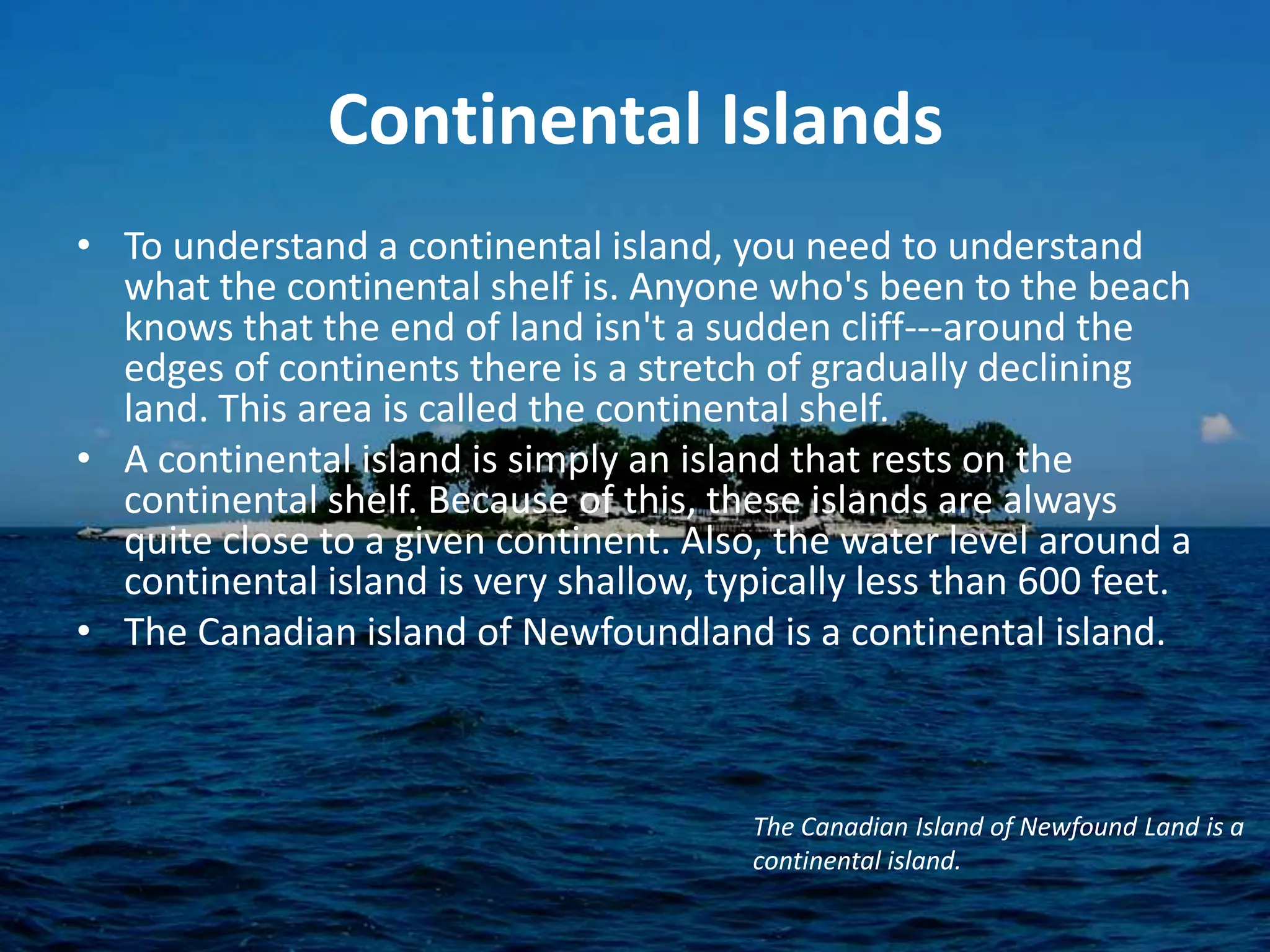 Continental Islands

• To understand a continental island, you need to understand what the continental shelf is. Anyone who's been to the beach knows that the end of land isn't a sudden cliff---around the edges of continents there is a stretch of gradually declining land. This area is called the continental shelf.
• A continental island is simply an island that rests on the continental shelf. Because of this, these islands are always quite close to a given continent. Also, the water level around a continental island is very shallow, typically less than 600 feet.
• The Canadian island of Newfoundland is a continental island.

The Canadian Island of Newfound Land is a continental island.